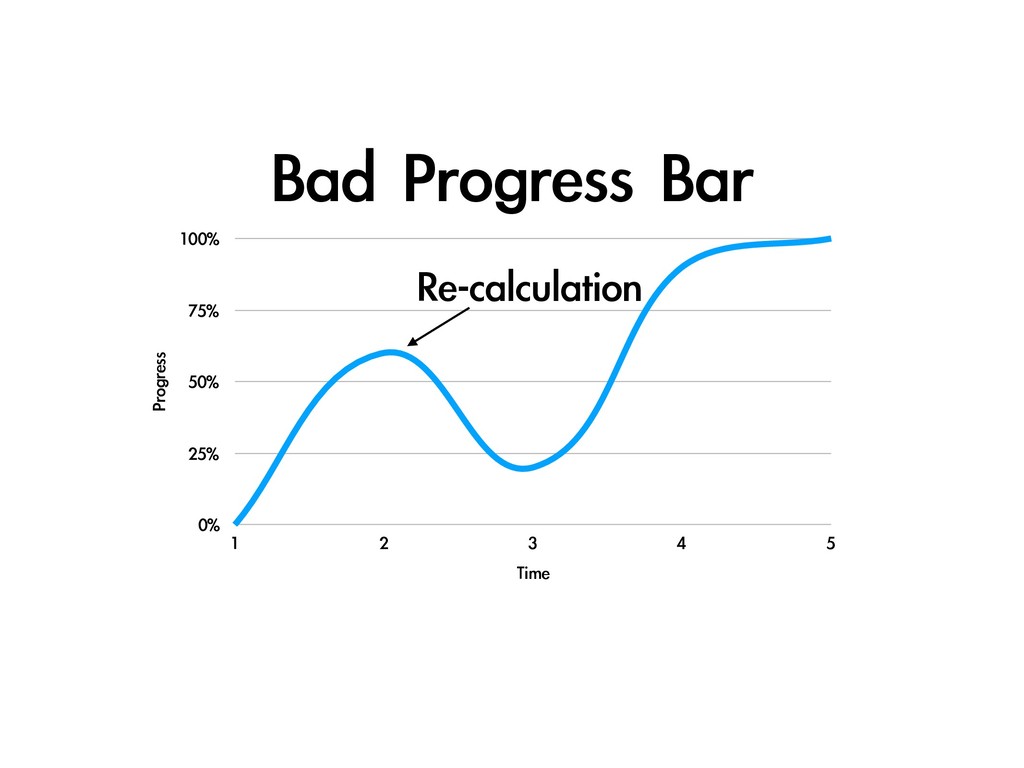 Bad Progress Bar

100%
75%
50%
25%
0%

Progress

Re-calculation

1
2
3
4
5

Time